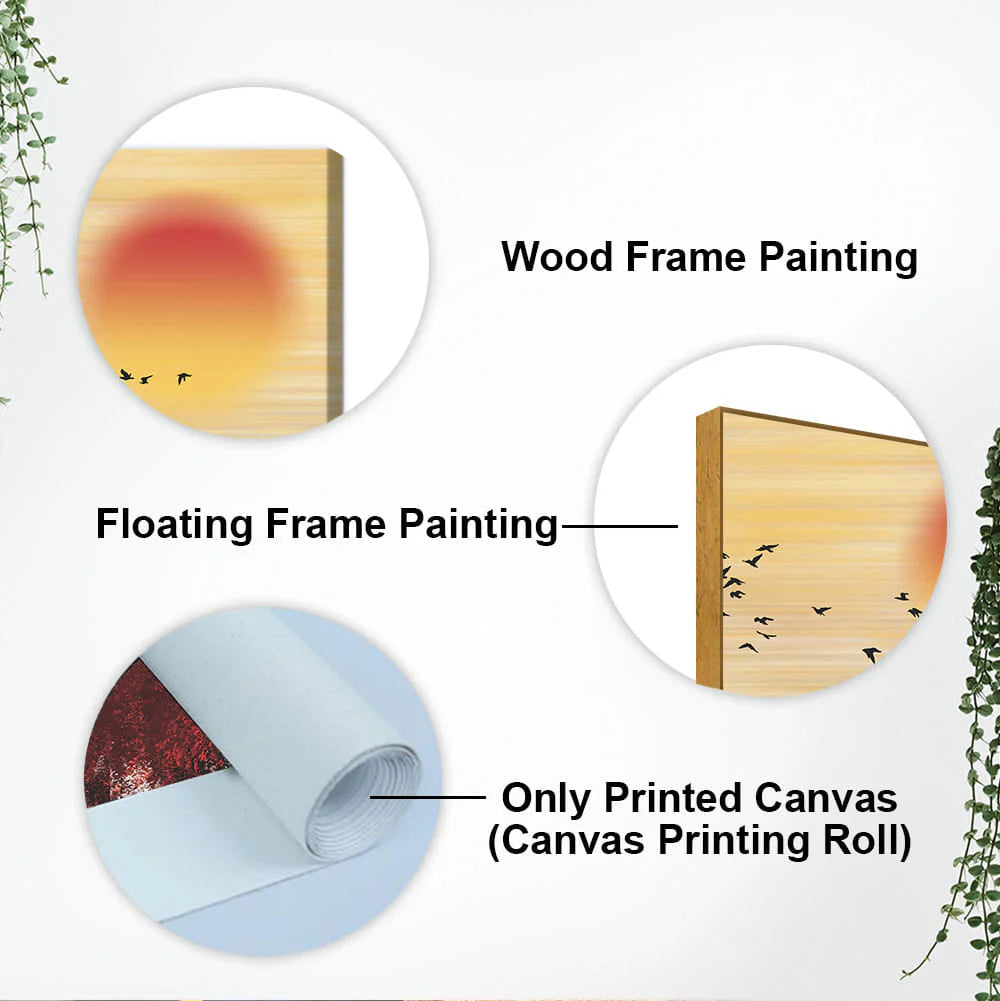 Wood Frame Painting

Floating Frame Painting

Only Printed Canvas
(Canvas Printing Roll)